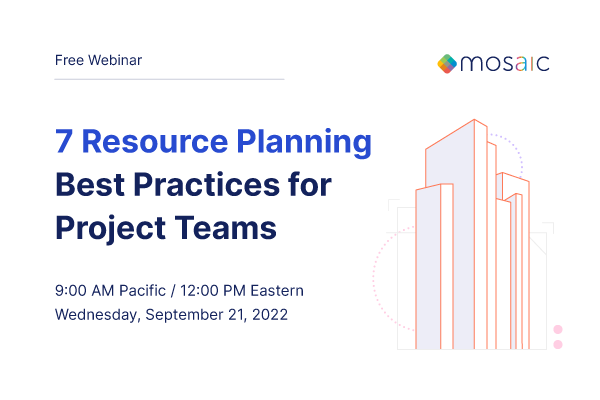 Free Webinar

mosaic

7 Resource Planning Best Practices for Project Teams

9:00 AM Pacific / 12:00 PM Eastern
Wednesday, September 21, 2022